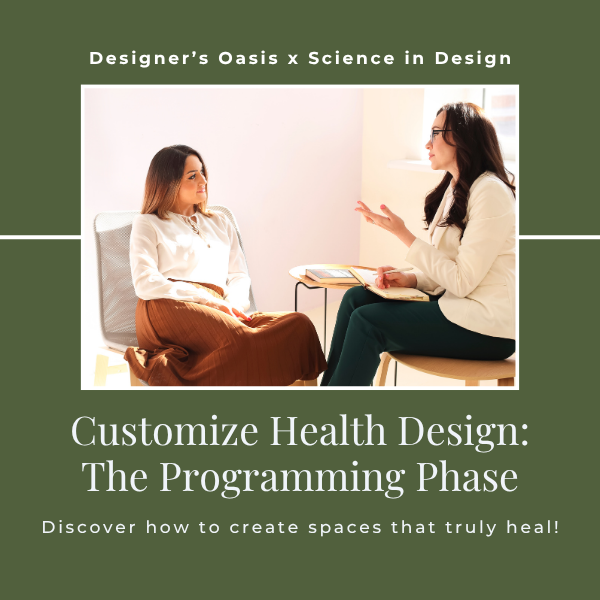 Designer’s Oasis x Science in Design

Customize Health Design: The Programming Phase

Discover how to create spaces that truly heal!